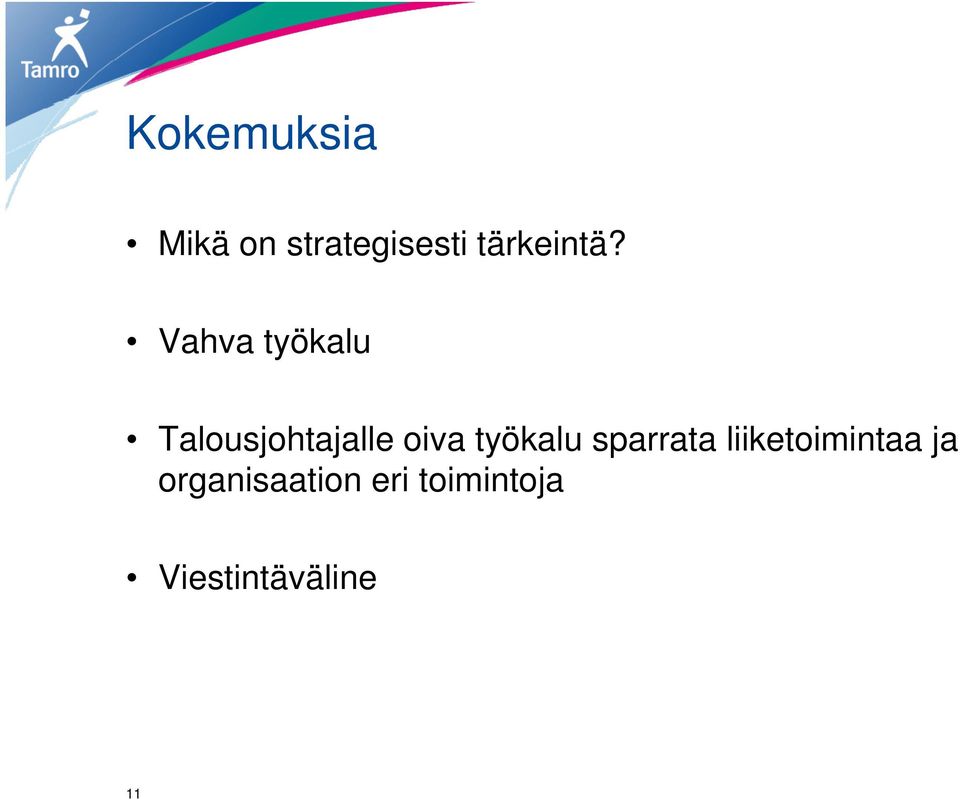 Tamro

Kokemuksia

• Mikä on strategisesti tärkeintä?

• Vahva työkalu

• Talousjohtajalle oiva työkalu sparrata liiketoimintaa ja organisaation eri toimintoja

• Viestintäväline

11